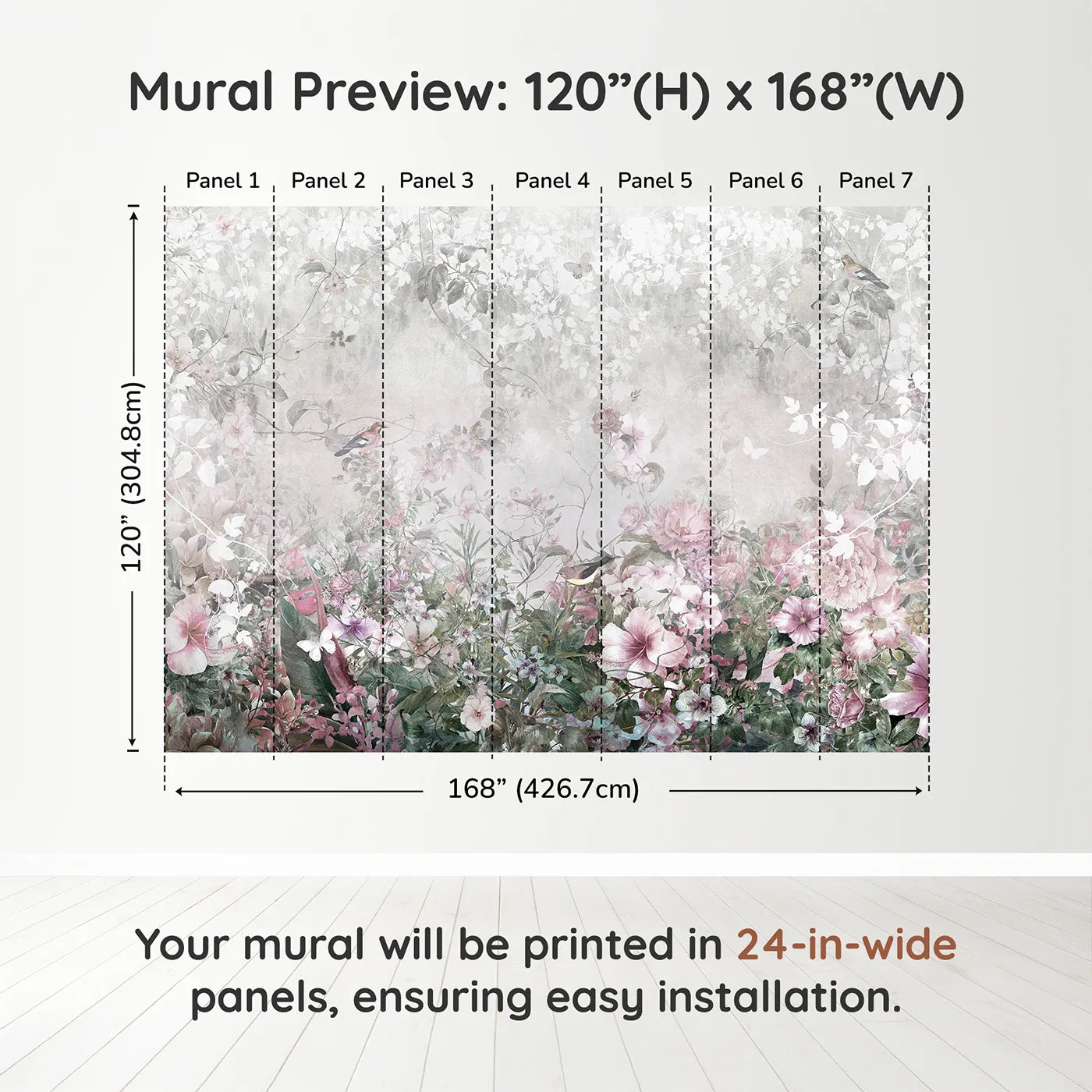 Mural Preview: 120”(H) x 168”(W)

Panel 1 Panel 2 Panel 3 Panel 4 Panel 5 Panel 6 Panel 7

120” (304.8cm)

168” (426.7cm)

Your mural will be printed in 24-in-wide panels, ensuring easy installation.